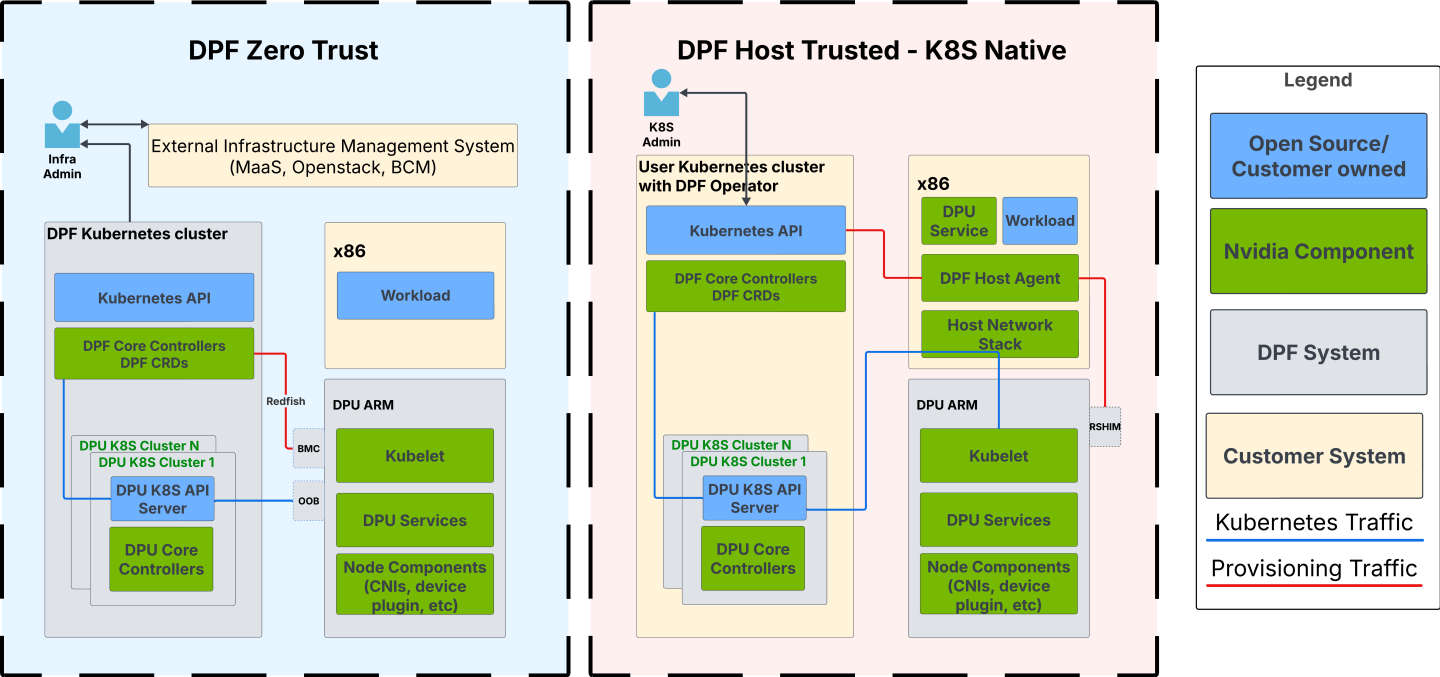 DPF Zero Trust

Infra Admin

External Infrastructure Management System (MaaS, Openstack, BCM)

DPF Kubernetes cluster

Kubernetes API

DPF Core Controllers DPF CRDs

DPU K8S Cluster N

DPU K8S Cluster 1

DPU K8S API Server

DPU Core Controllers

Redfish

BMC

OOB

x86

Workload

DPU ARM

Kubelet

DPU Services

Node Components (CNIs, device plugin, etc)

DPF Host Trusted - K8S Native

K8S Admin

User Kubernetes cluster with DPF Operator

Kubernetes API

DPF Core Controllers DPF CRDs

DPU K8S Cluster N

DPU K8S Cluster 1

DPU K8S API Server

DPU Core Controllers

x86

DPU Service

Workload

DPF Host Agent

Host Network Stack

RSHIM

DPU ARM

Kubelet

DPU Services

Node Components (CNIs, device plugin, etc)

Legend

Open Source/ Customer owned

Nvidia Component

DPF System

Customer System

Kubernetes Traffic

Provisioning Traffic